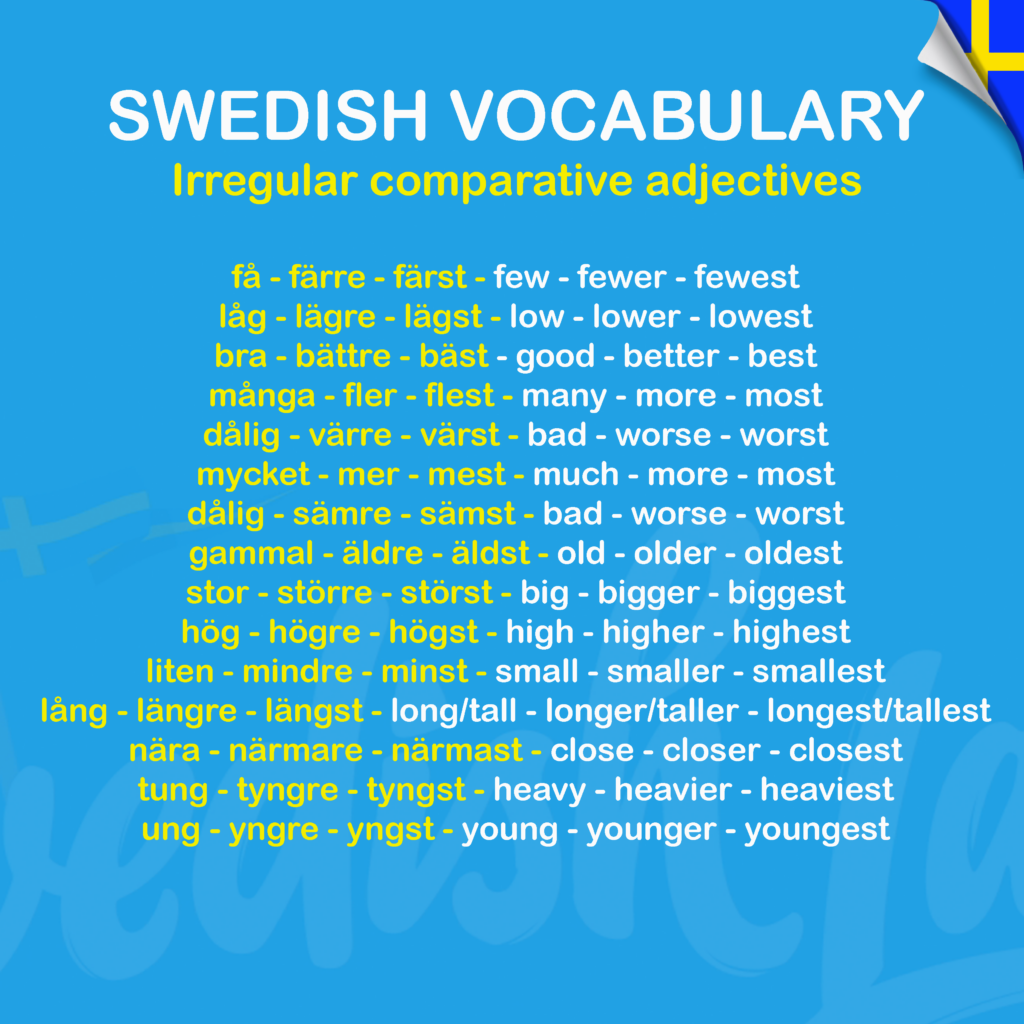 SWEDISH VOCABULARY
Irregular comparative adjectives

få - färre - färst - few - fewer - fewest
låg - lägre - lägst - low - lower - lowest
bra - bättre - bäst - good - better - best
många - fler - flest - many - more - most
dålig - värre - värst - bad - worse - worst
mycket - mer - mest - much - more - most
dålig - sämre - sämst - bad - worse - worst
gammal - äldre - äldst - old - older - oldest
stor - större - störst - big - bigger - biggest
hög - högre - högst - high - higher - highest
liten - mindre - minst - small - smaller - smallest
lång - längre - längst - long/tall - longer/taller - longest/tallest
nära - närmare - närmast - close - closer - closest
tung - tyngre - tyngst - heavy - heavier - heaviest
ung - yngre - yngst - young - younger - youngest